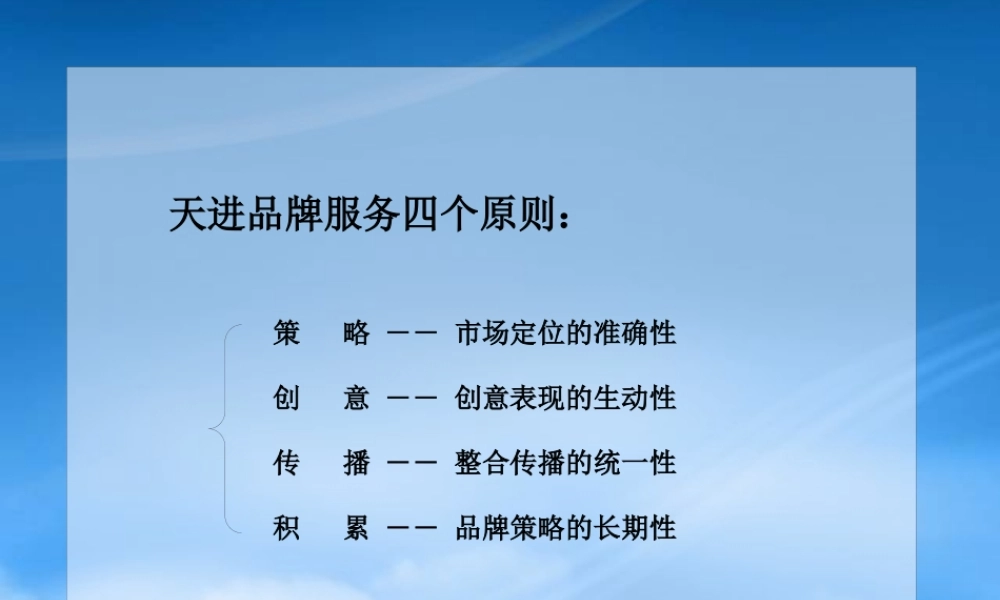 天进品牌服务四个原则：

策　略 —— 市场定位的准确性

创　意 —— 创意表现的生动性

传　播 —— 整合传播的统一性

积　累 —— 品牌策略的长期性